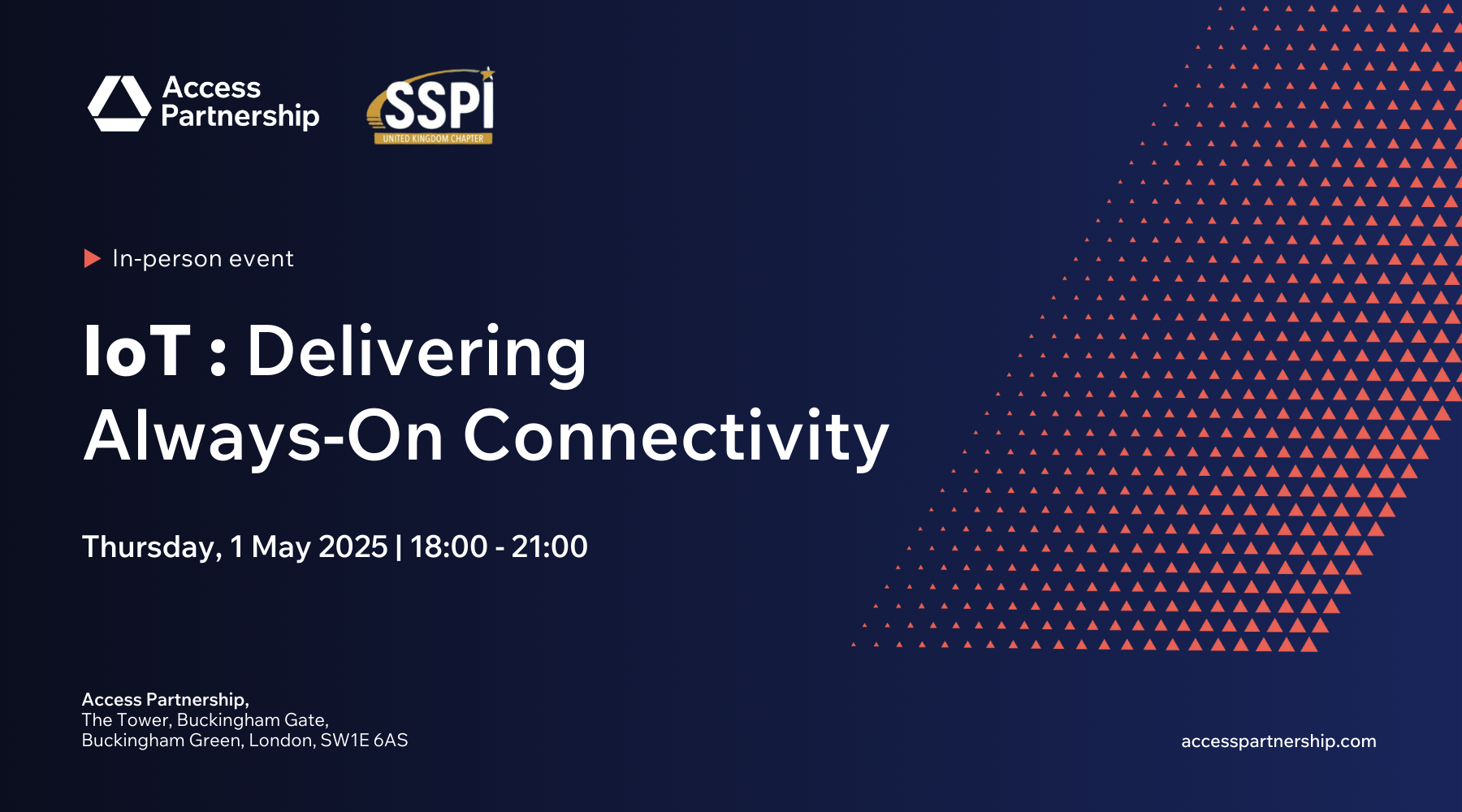 Access Partnership

SSPI
UNITED KINGDOM CHAPTER

In-person event

IoT : Delivering Always-On Connectivity

Thursday, 1 May 2025 | 18:00 - 21:00

Access Partnership,
The Tower, Buckingham Gate,
Buckingham Green, London, SW1E 6AS

accesspartnership.com